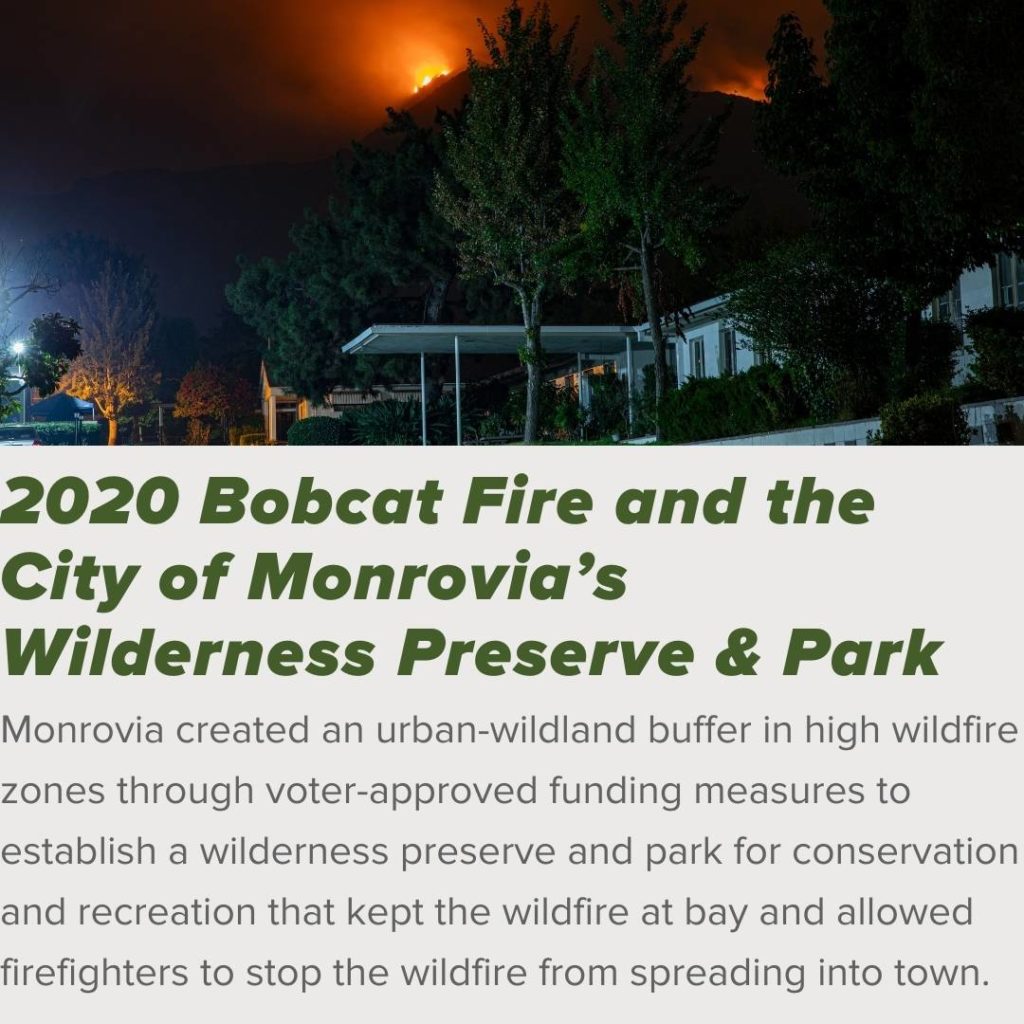 2020 Bobcat Fire and the City of Monrovia's Wilderness Preserve & Park

Monrovia created an urban-wildland buffer in high wildfire zones through voter-approved funding measures to establish a wilderness preserve and park for conservation and recreation that kept the wildfire at bay and allowed firefighters to stop the wildfire from spreading into town.